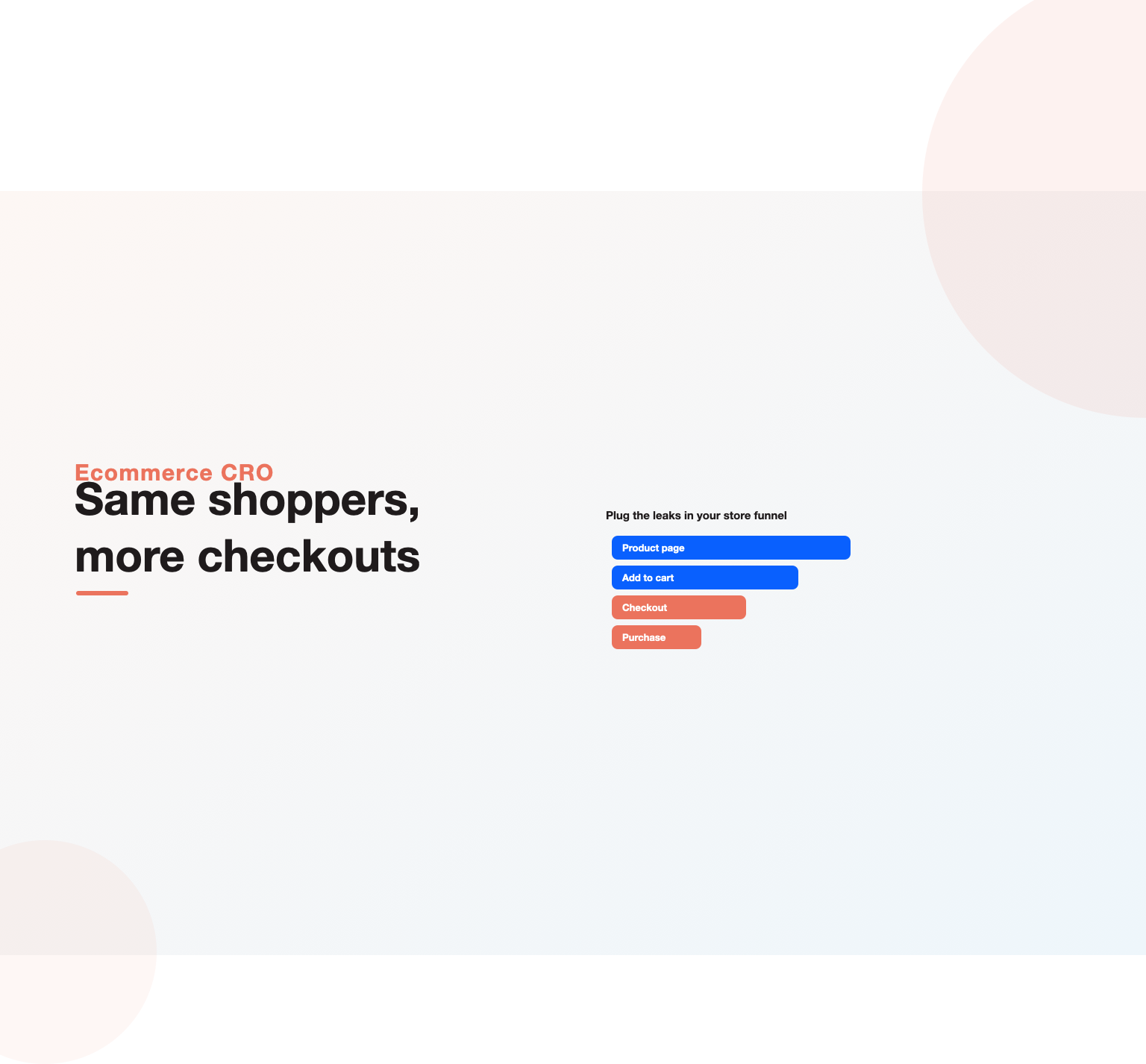 Ecommerce CRO

Same shoppers, more checkouts

Plug the leaks in your store funnel

Product page

Add to cart

Checkout

Purchase